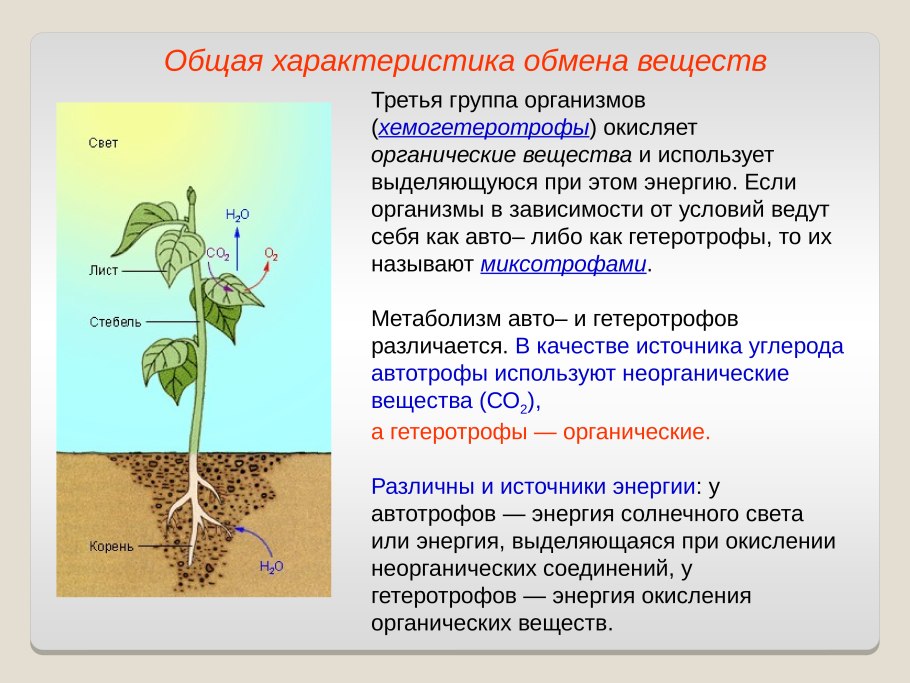 Общая характеристика обмена веществ

Свет

$H_2O$

$CO_2$

$O_2$

Лист

Стебель

Корень

$H_2O$

Третья группа организмов (хемогетеротрофы) окисляет органические вещества и использует выделяющуюся при этом энергию. Если организмы в зависимости от условий ведут себя как авто– либо как гетеротрофы, то их называют миксотрофами.

Метаболизм авто– и гетеротрофов различается. В качестве источника углерода автотрофы используют неорганические вещества ($CO_2$),
а гетеротрофы — органические.

Различны и источники энергии: у автотрофов — энергия солнечного света или энергия, выделяющаяся при окислении неорганических соединений, у гетеротрофов — энергия окисления органических веществ.